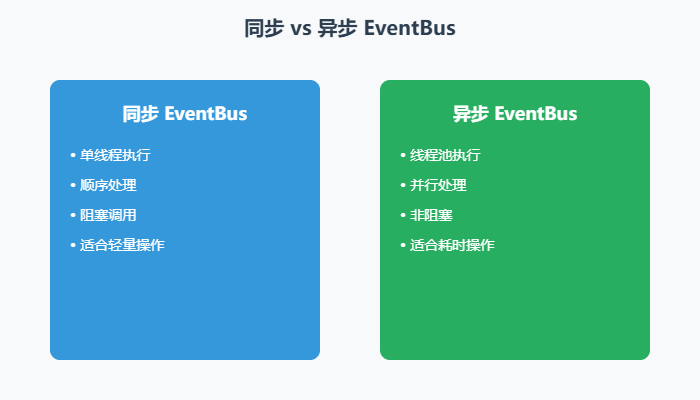 同步 vs 异步 EventBus

同步 EventBus

• 单线程执行
• 顺序处理
• 阻塞调用
• 适合轻量操作

异步 EventBus

• 线程池执行
• 并行处理
• 非阻塞
• 适合耗时操作